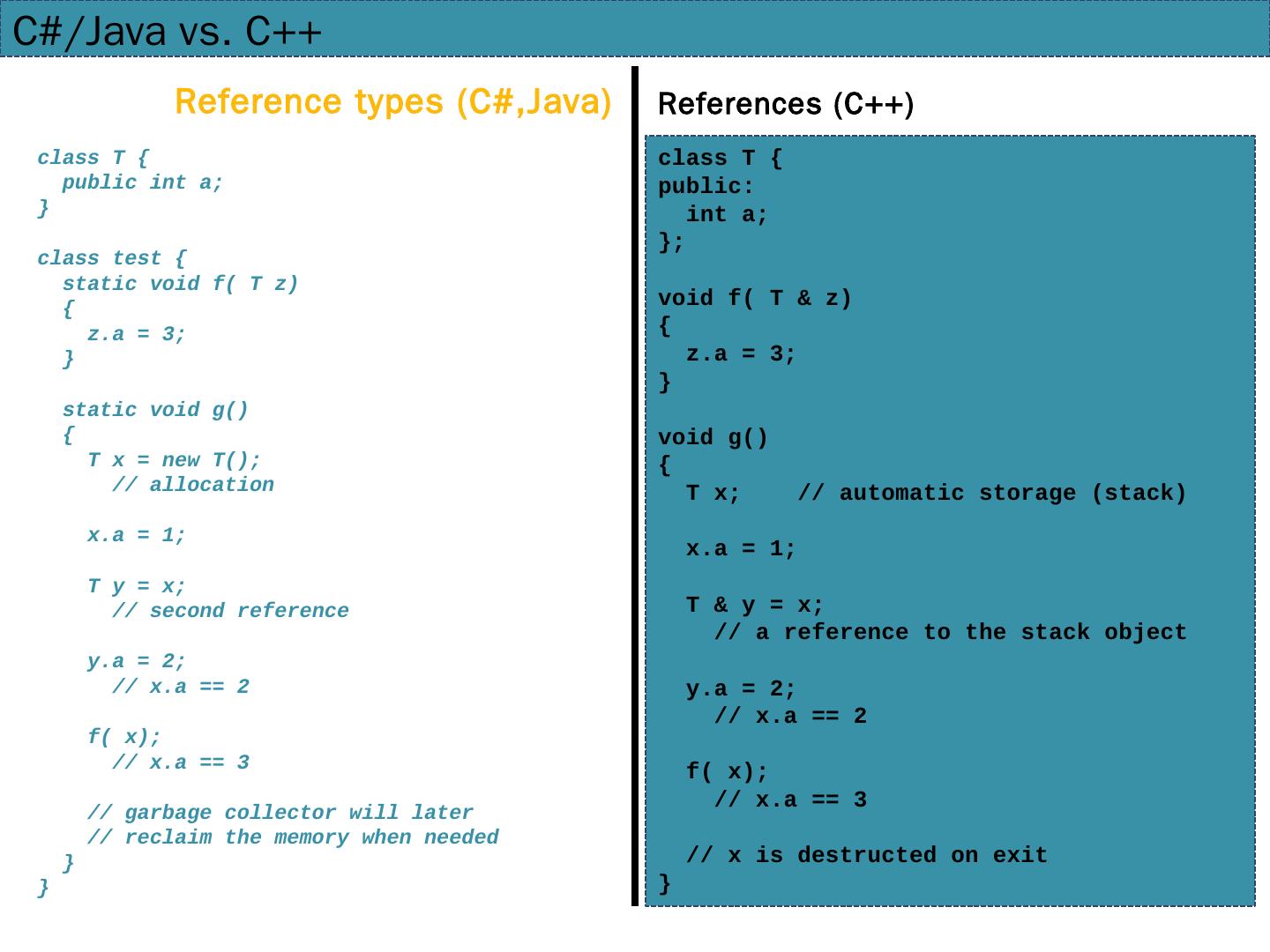 C#/Java vs. C++

Reference types (C#,Java)

class T {
  public int a;
}

class test {
  static void f( T z)
  {
    z.a = 3;
  }

  static void g()
  {
    T x = new T();
      // allocation

    x.a = 1;

    T y = x;
      // second reference

    y.a = 2;
      // x.a == 2

    f( x);
      // x.a == 3

    // garbage collector will later
    // reclaim the memory when needed
  }
}

References (C++)

class T {
public:
  int a;
};

void f( T & z)
{
  z.a = 3;
}

void g()
{
  T x;    // automatic storage (stack)

  x.a = 1;

  T & y = x;
    // a reference to the stack object

  y.a = 2;
    // x.a == 2

  f( x);
    // x.a == 3

  // x is destructed on exit
}